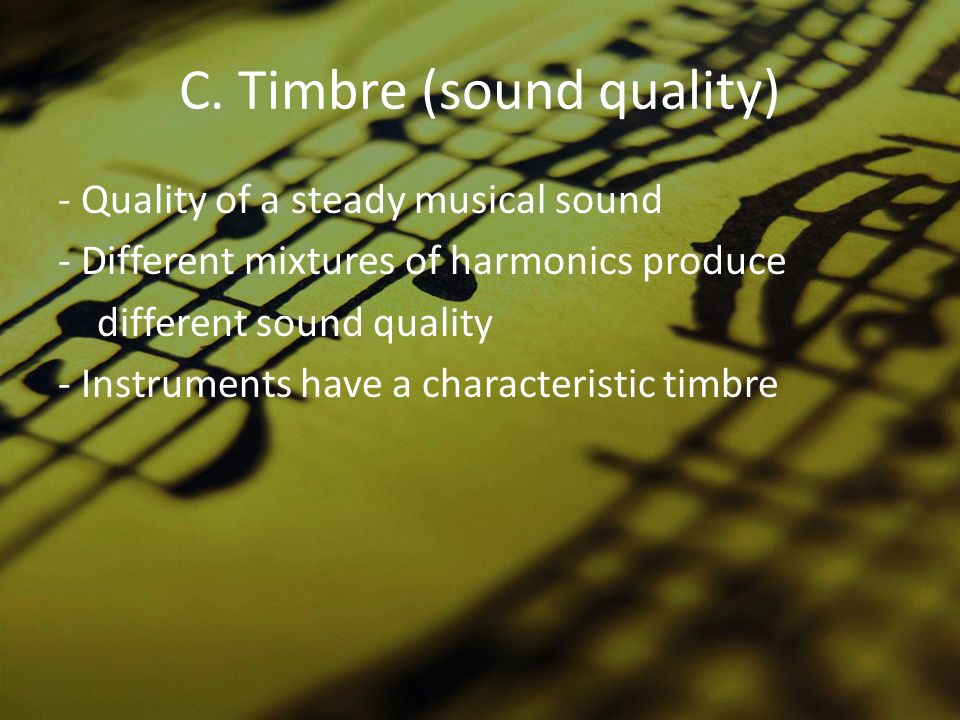 C. Timbre (sound quality)

- Quality of a steady musical sound
- Different mixtures of harmonics produce different sound quality
- Instruments have a characteristic timbre